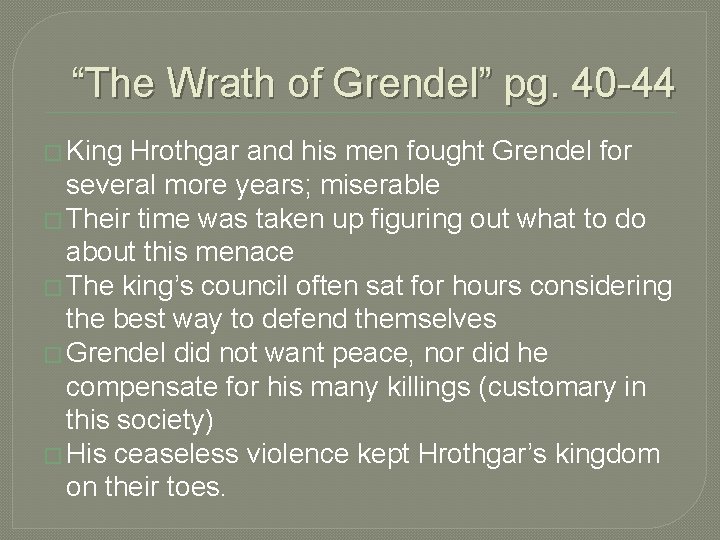 “The Wrath of Grendel” pg. 40-44

King Hrothgar and his men fought Grendel for several more years; miserable

Their time was taken up figuring out what to do about this menace

The king’s council often sat for hours considering the best way to defend themselves

Grendel did not want peace, nor did he compensate for his many killings (customary in this society)

His ceaseless violence kept Hrothgar’s kingdom on their toes.